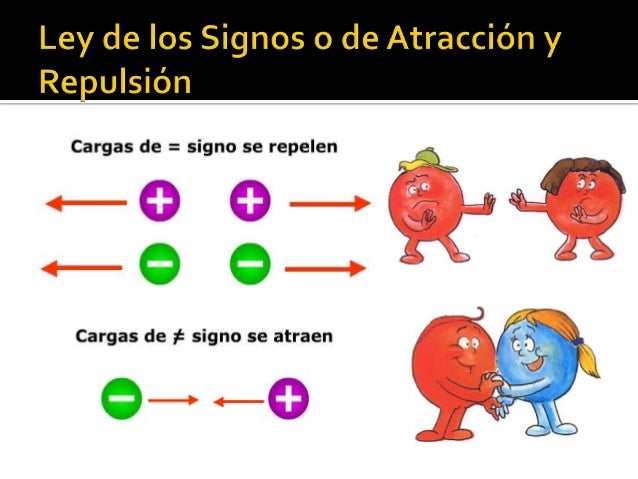 Ley de los Signos o de Atracción y Repulsión

Cargas de = signo se repelen

+ +

− −

Cargas de ≠ signo se atraen

− +